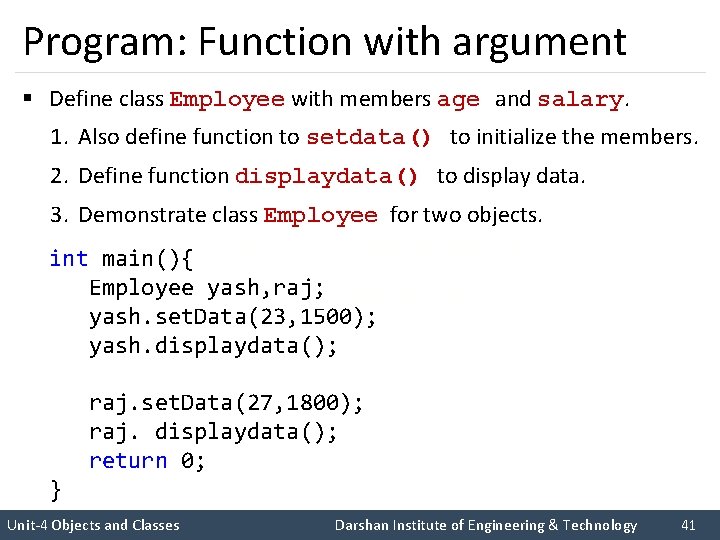 Program: Function with argument

▪ Define class Employee with members age and salary.

1. Also define function to setdata() to initialize the members.
2. Define function displaydata() to display data.
3. Demonstrate class Employee for two objects.

int main(){
    Employee yash,raj;
    yash.setData(23,1500);
    yash.displaydata();

    raj.setData(27,1800);
    raj. displaydata();
    return 0;
}

Unit-4 Objects and Classes    Darshan Institute of Engineering & Technology    41